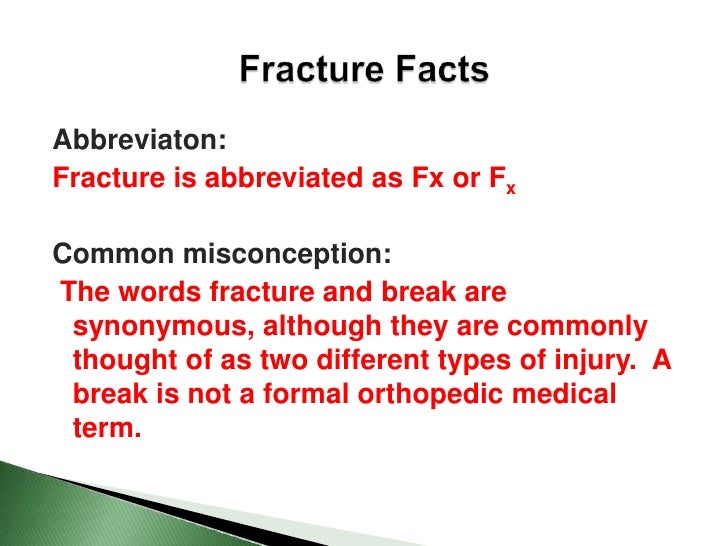 Fracture Facts

Abbreviaton:
Fracture is abbreviated as Fx or $F_x$

Common misconception:
The words fracture and break are synonymous, although they are commonly thought of as two different types of injury. A break is not a formal orthopedic medical term.